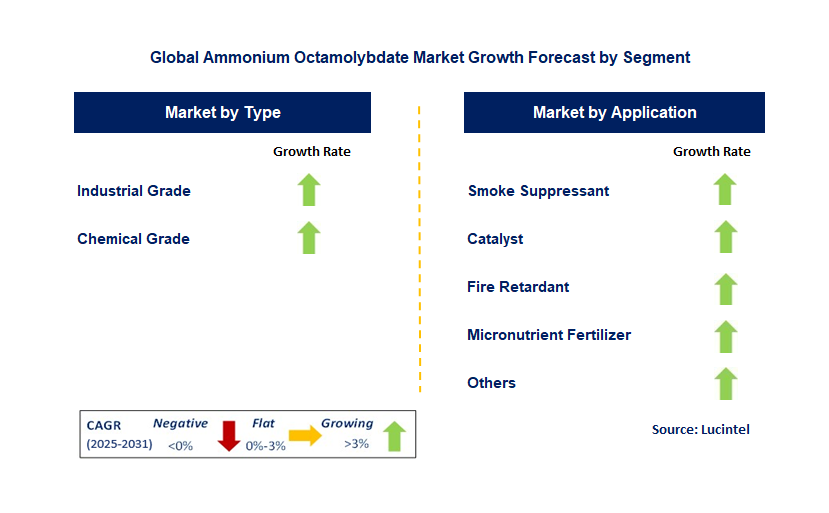 Global Ammonium Octamolybdate Market Growth Forecast by Segment

Market by Type

Growth Rate

Industrial Grade

Chemical Grade

Market by Application

Growth Rate

Smoke Suppressant

Catalyst

Fire Retardant

Micronutrient Fertilizer

Others

CAGR (2025-2031) Negative <0% Flat 0%-3% Growing >3%

Source: Lucintel